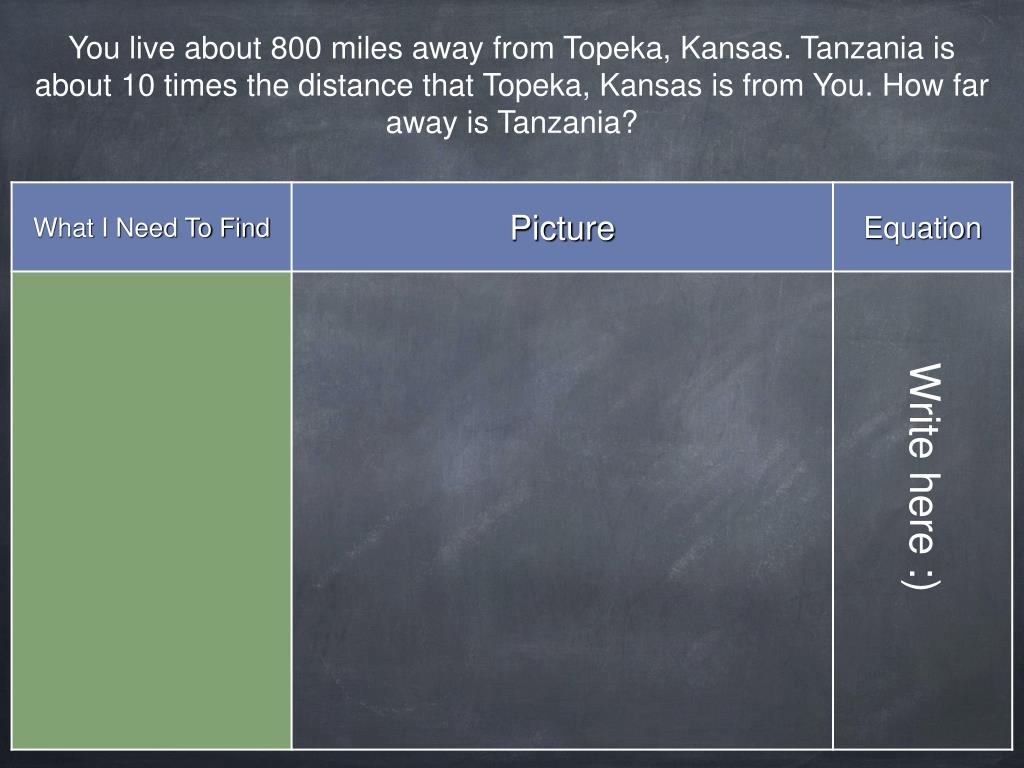 You live about 800 miles away from Topeka, Kansas. Tanzania is about 10 times the distance that Topeka, Kansas is from You. How far away is Tanzania?

| What I Need To Find | Picture | Equation |
|---|---|---|
| | | Write here :) |